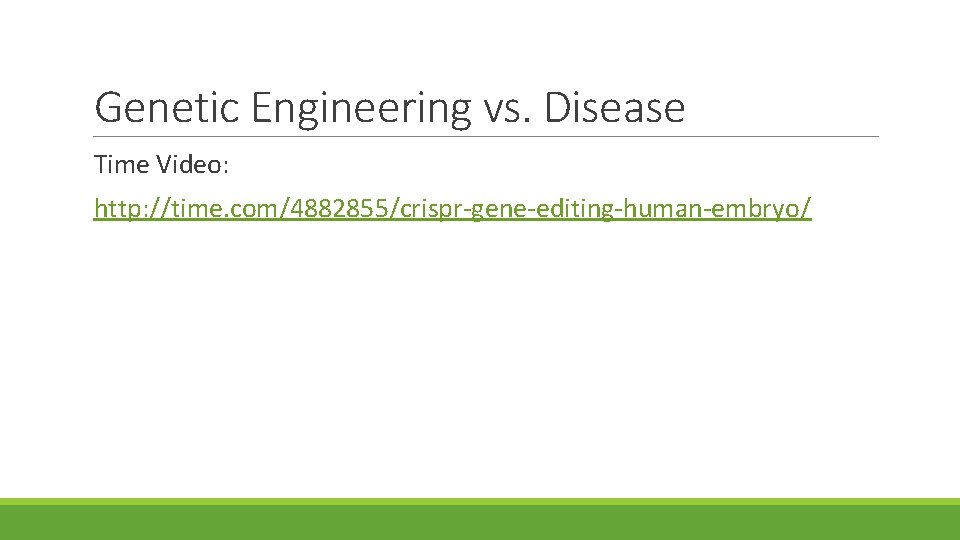 Genetic Engineering vs. Disease

Time Video:

http://time.com/4882855/crispr-gene-editing-human-embryo/